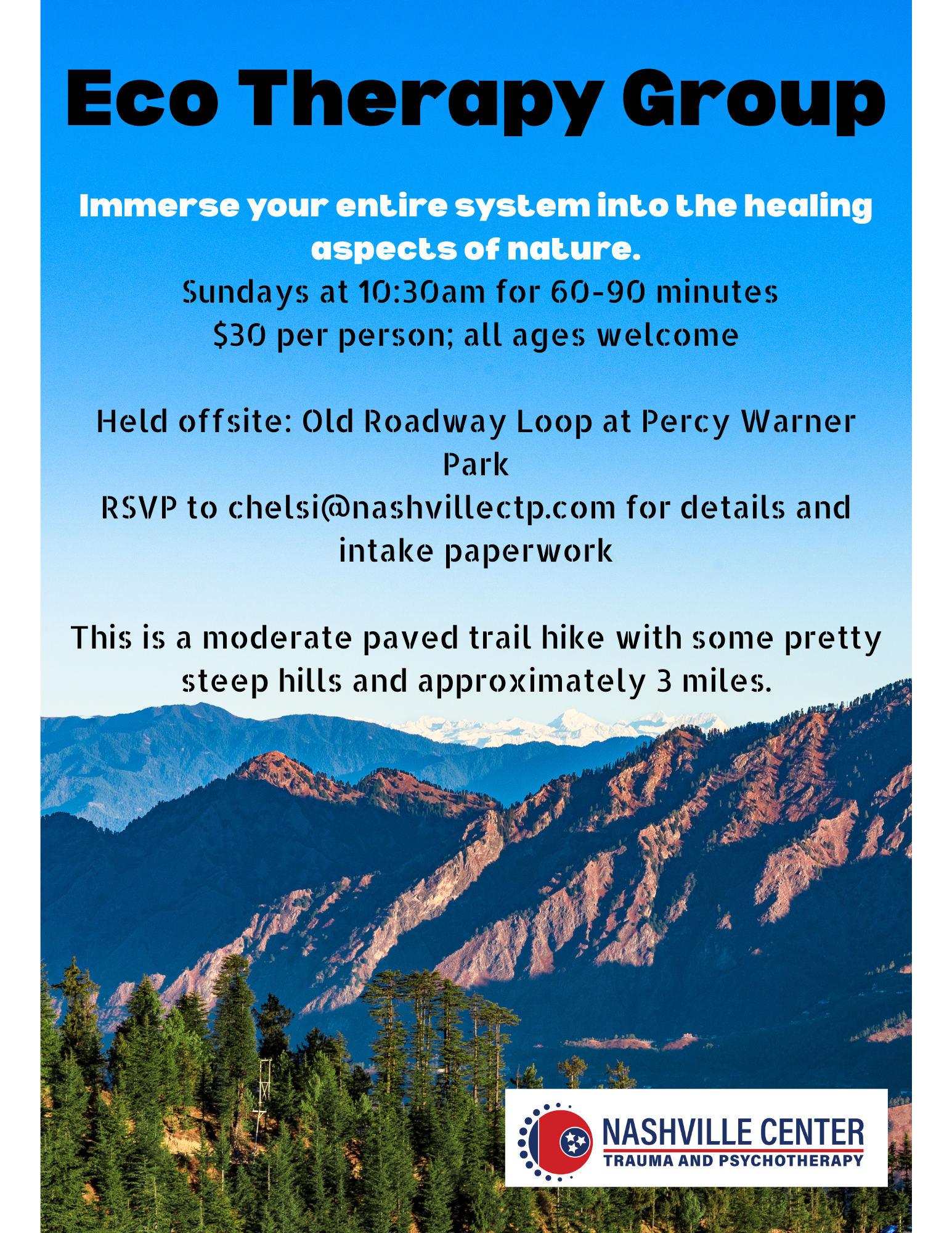 Eco Therapy Group

Immerse your entire system into the healing aspects of nature.
Sundays at 10:30am for 60-90 minutes
$30 per person; all ages welcome

Held offsite: Old Roadway Loop at Percy Warner Park
RSVP to chelsi@nashvillectp.com for details and intake paperwork

This is a moderate paved trail hike with some pretty steep hills and approximately 3 miles.

NASHVILLE CENTER
TRAUMA AND PSYCHOTHERAPY